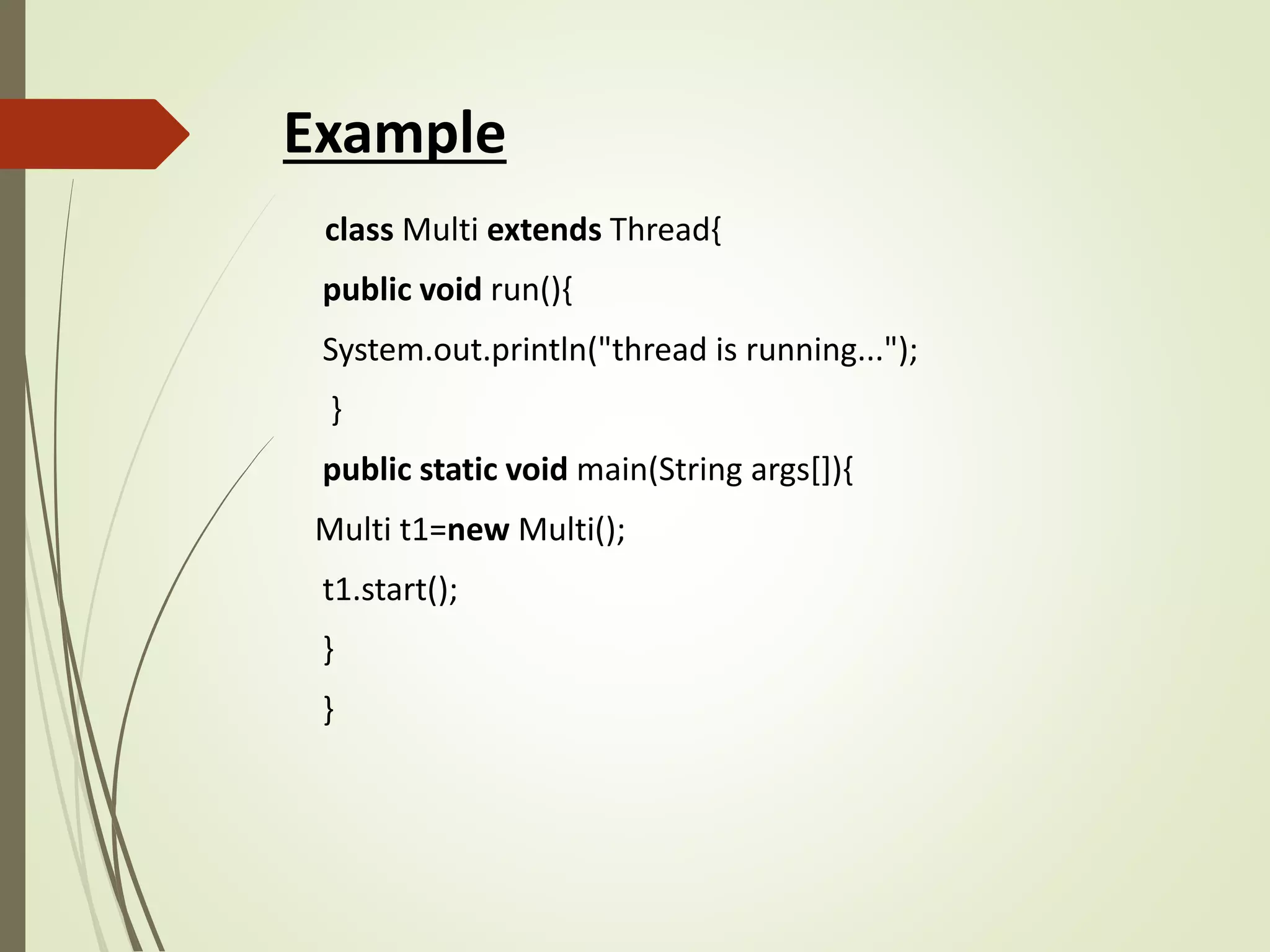 Example

class Multi extends Thread{

public void run(){

System.out.println("thread is running...");

}

public static void main(String args[]){

Multi t1=new Multi();

t1.start();

}

}